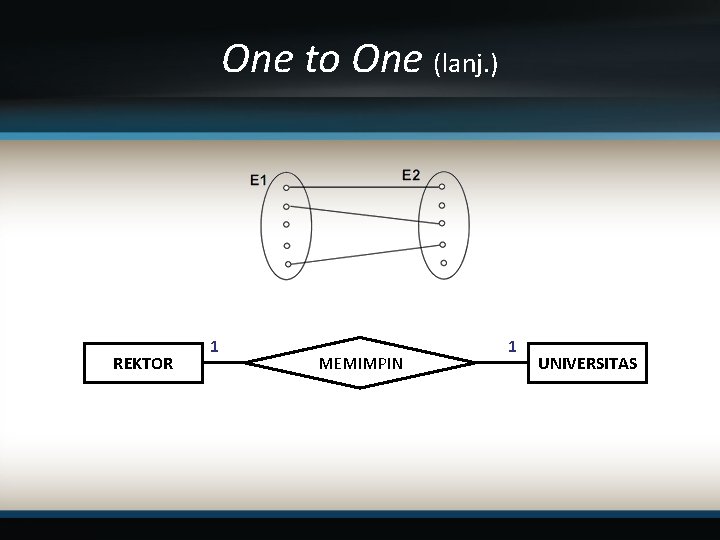 One to One (lanj.)

E1

E2

REKTOR

1

MEMIMPIN

1

UNIVERSITAS